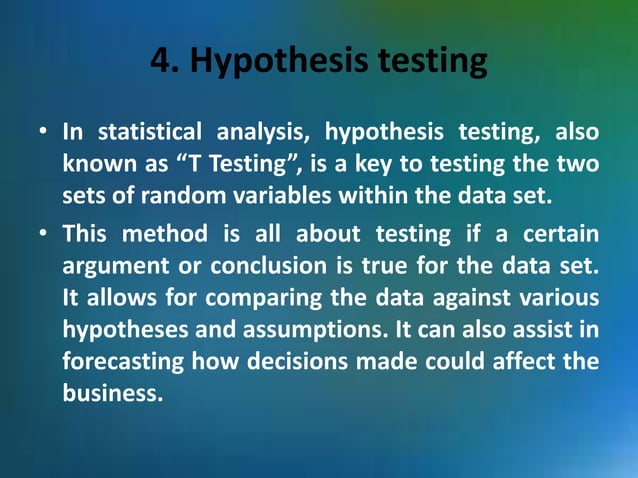 4. Hypothesis testing

• In statistical analysis, hypothesis testing, also known as “T Testing”, is a key to testing the two sets of random variables within the data set.

• This method is all about testing if a certain argument or conclusion is true for the data set. It allows for comparing the data against various hypotheses and assumptions. It can also assist in forecasting how decisions made could affect the business.